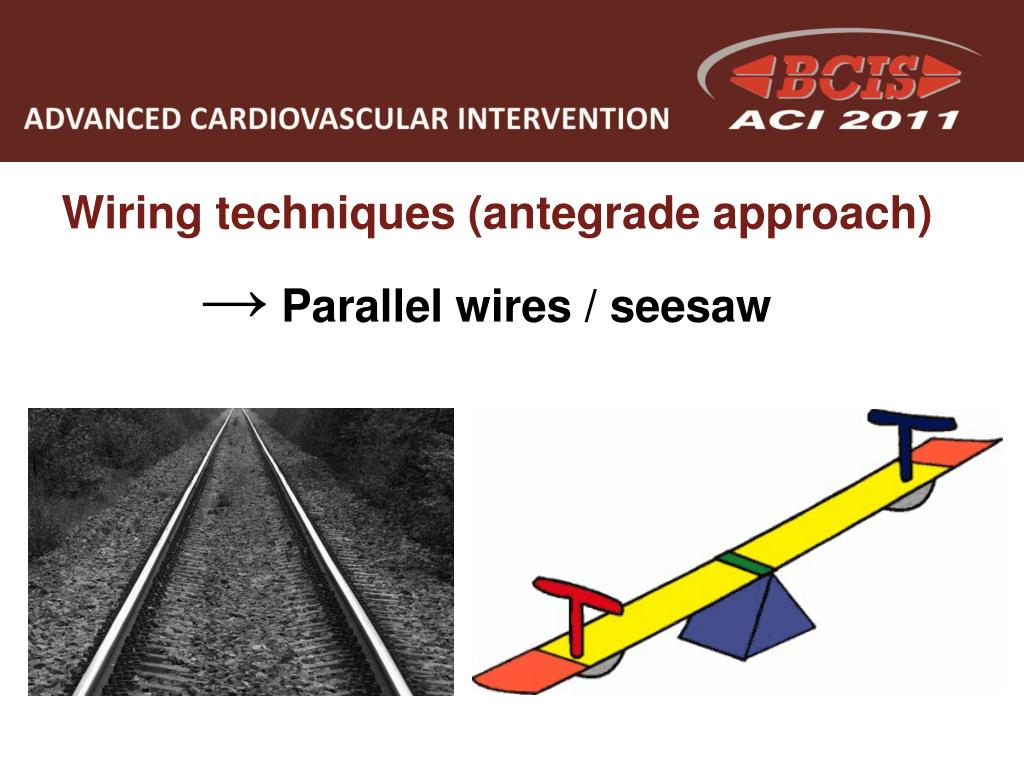 ADVANCED CARDIOVASCULAR INTERVENTION

BCIS
ACI 2011

Wiring techniques (antegrade approach)

→ Parallel wires / seesaw